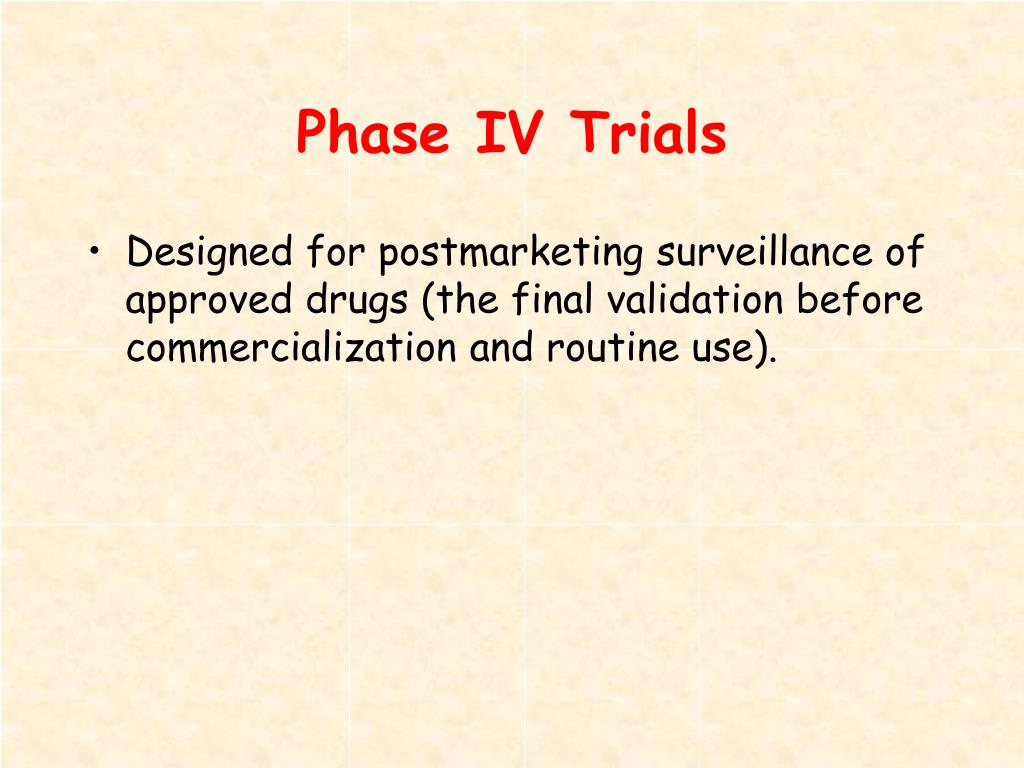 Phase IV Trials

• Designed for postmarketing surveillance of approved drugs (the final validation before commercialization and routine use).